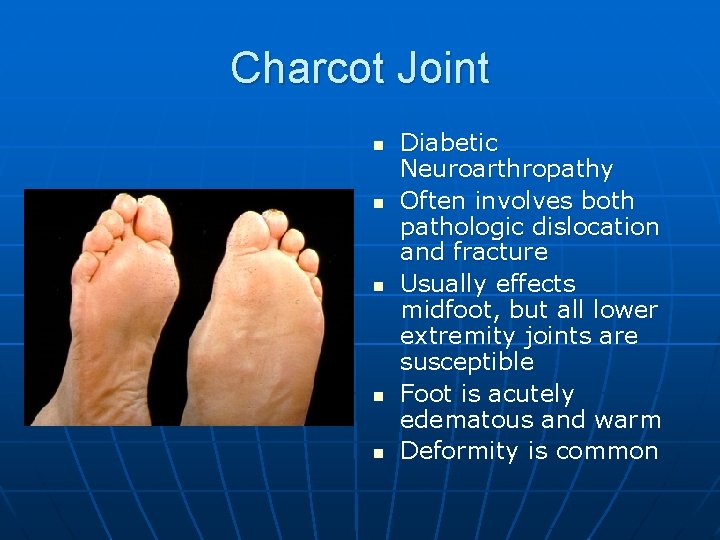 Charcot Joint

- Diabetic Neuroarthropathy
- Often involves both pathologic dislocation and fracture
- Usually effects midfoot, but all lower extremity joints are susceptible
- Foot is acutely edematous and warm
- Deformity is common